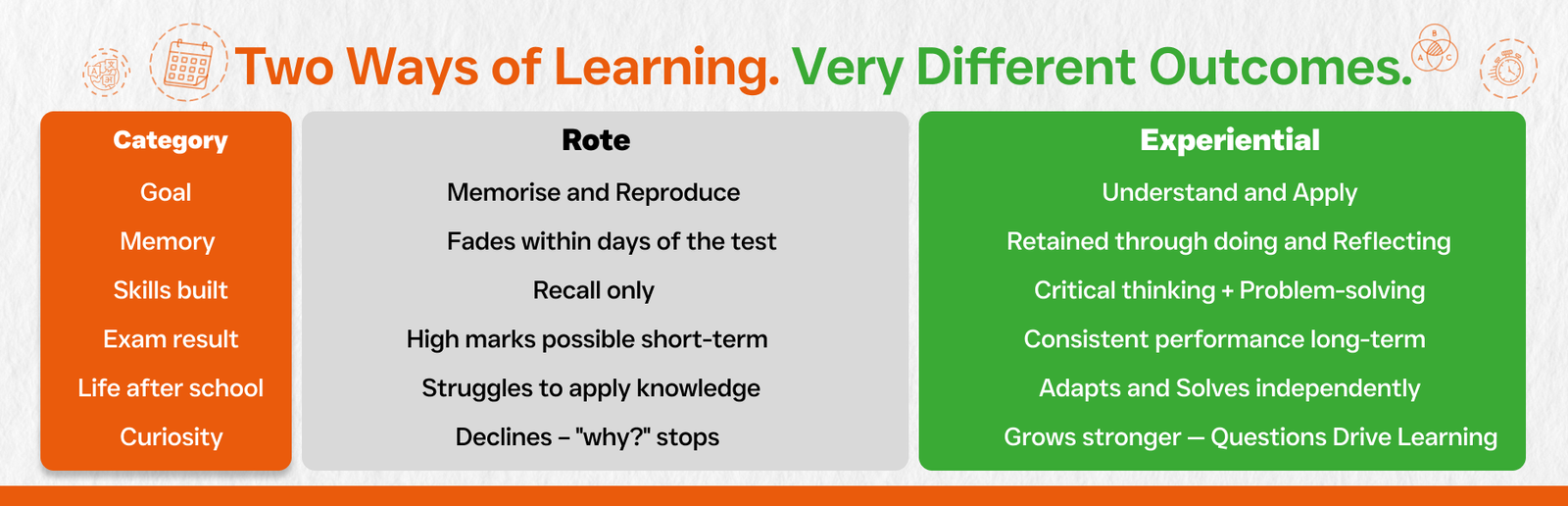 Two Ways of Learning. Very Different Outcomes.

| Category | Rote | Experiential |
|---|---|---|
| Goal | Memorise and Reproduce | Understand and Apply |
| Memory | Fades within days of the test | Retained through doing and Reflecting |
| Skills built | Recall only | Critical thinking + Problem-solving |
| Exam result | High marks possible short-term | Consistent performance long-term |
| Life after school | Struggles to apply knowledge | Adapts and Solves independently |
| Curiosity | Declines – "why?" stops | Grows stronger — Questions Drive Learning |